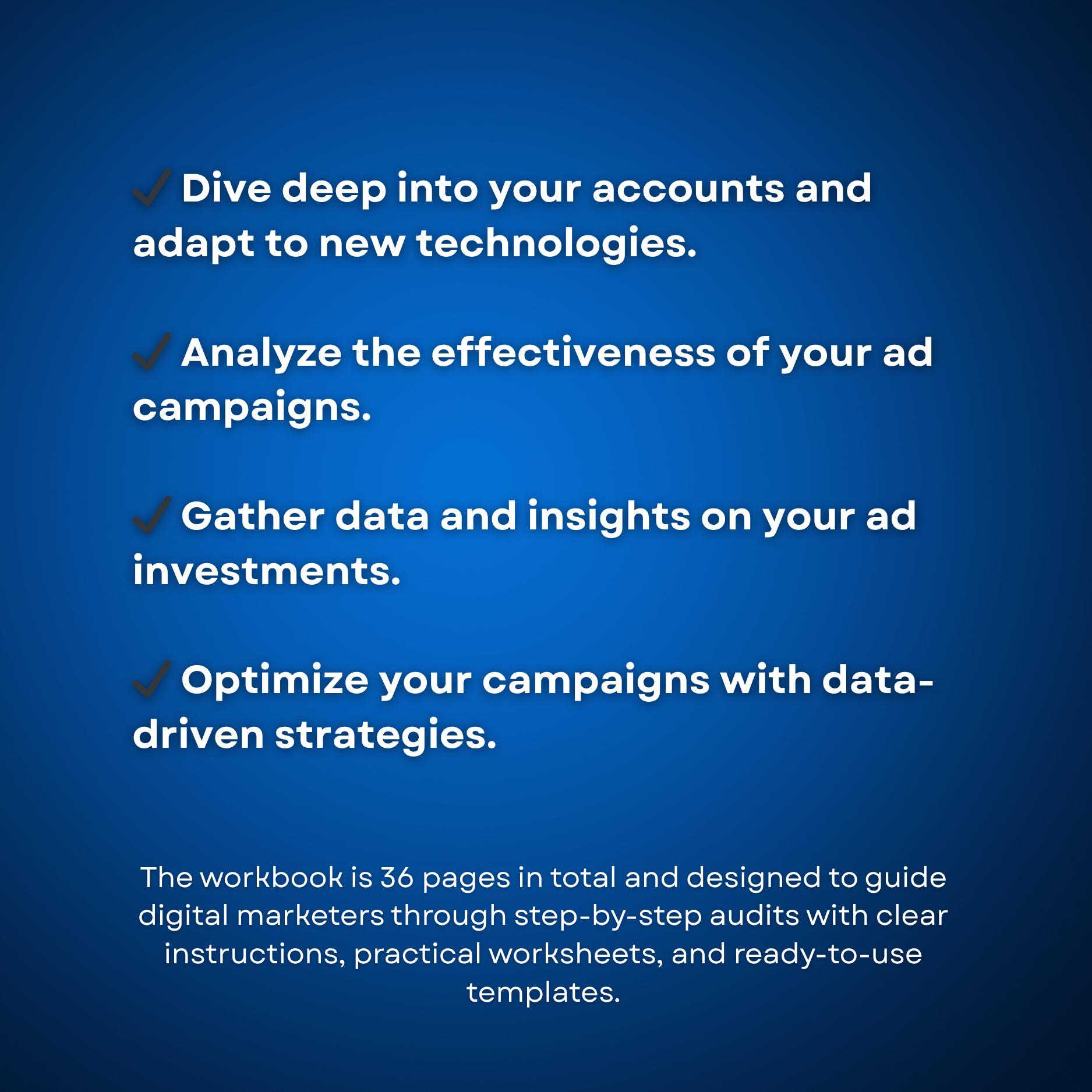 ✔ Dive deep into your accounts and adapt to new technologies.

✔ Analyze the effectiveness of your ad campaigns.

✔ Gather data and insights on your ad investments.

✔ Optimize your campaigns with data-driven strategies.

The workbook is 36 pages in total and designed to guide digital marketers through step-by-step audits with clear instructions, practical worksheets, and ready-to-use templates.